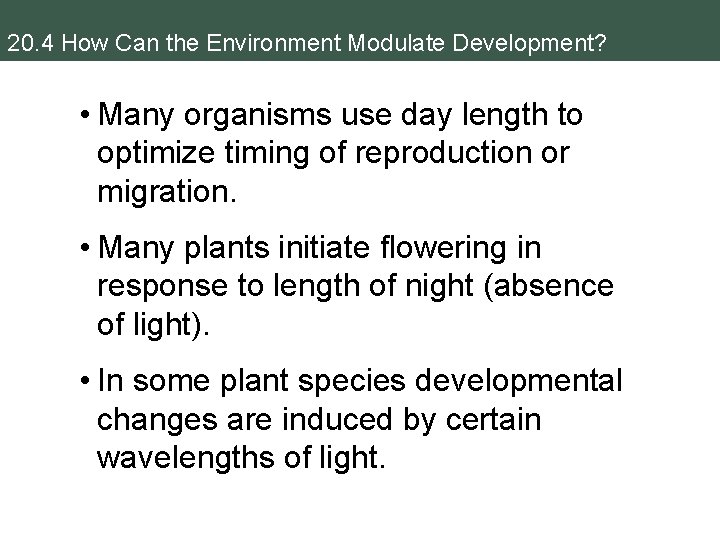 20.4 How Can the Environment Modulate Development?

• Many organisms use day length to optimize timing of reproduction or migration.

• Many plants initiate flowering in response to length of night (absence of light).

• In some plant species developmental changes are induced by certain wavelengths of light.